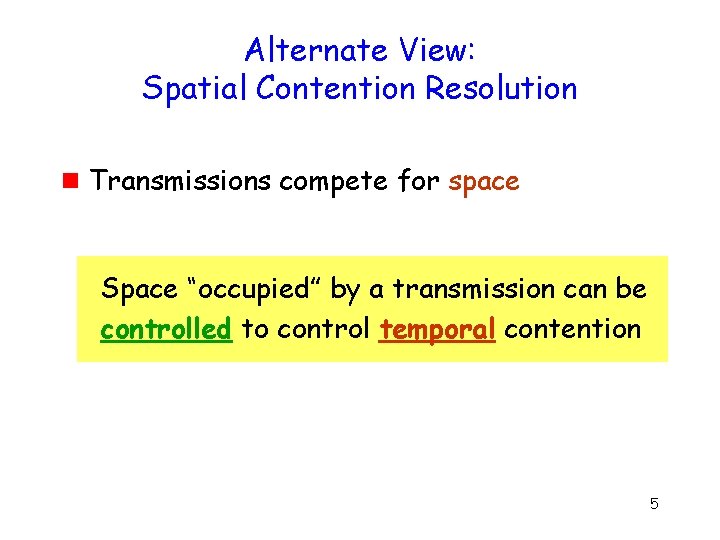 Alternate View:
Spatial Contention Resolution

Transmissions compete for space

Space “occupied” by a transmission can be controlled to control temporal contention

5